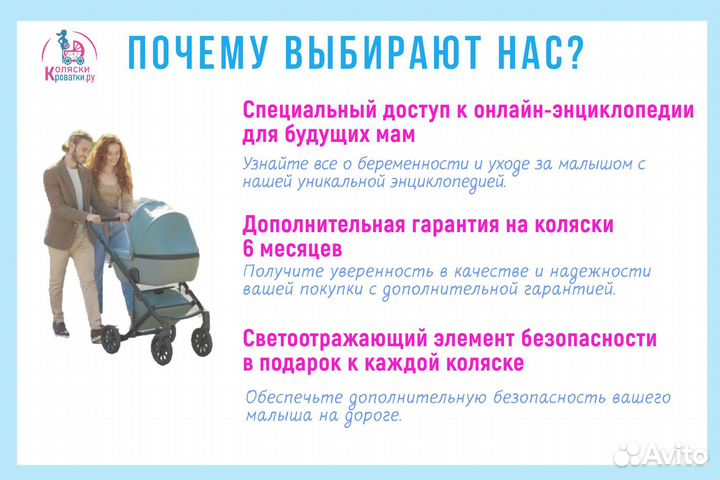 Коляски Кроватки.ру

ПОЧЕМУ ВЫБИРАЮТ НАС?

Специальный доступ к онлайн-энциклопедии для будущих мам

Узнайте все о беременности и уходе за малышом с нашей уникальной энциклопедией.

Дополнительная гарантия на коляски 6 месяцев

Получите уверенность в качестве и надежности вашей покупки с дополнительной гарантией.

Светоотражающий элемент безопасности в подарок к каждой коляске

Обеспечьте дополнительную безопасность вашего малыша на дороге.

Avito